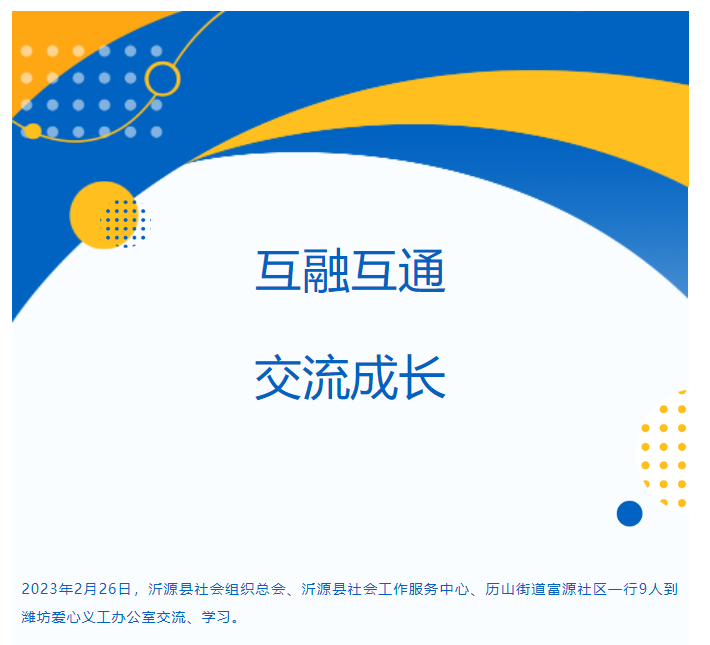 互融互通

交流成长

2023年2月26日，沂源县社会组织总会、沂源县社会工作服务中心、历山街道富源社区一行9人到潍坊爱心义工办公室交流、学习。